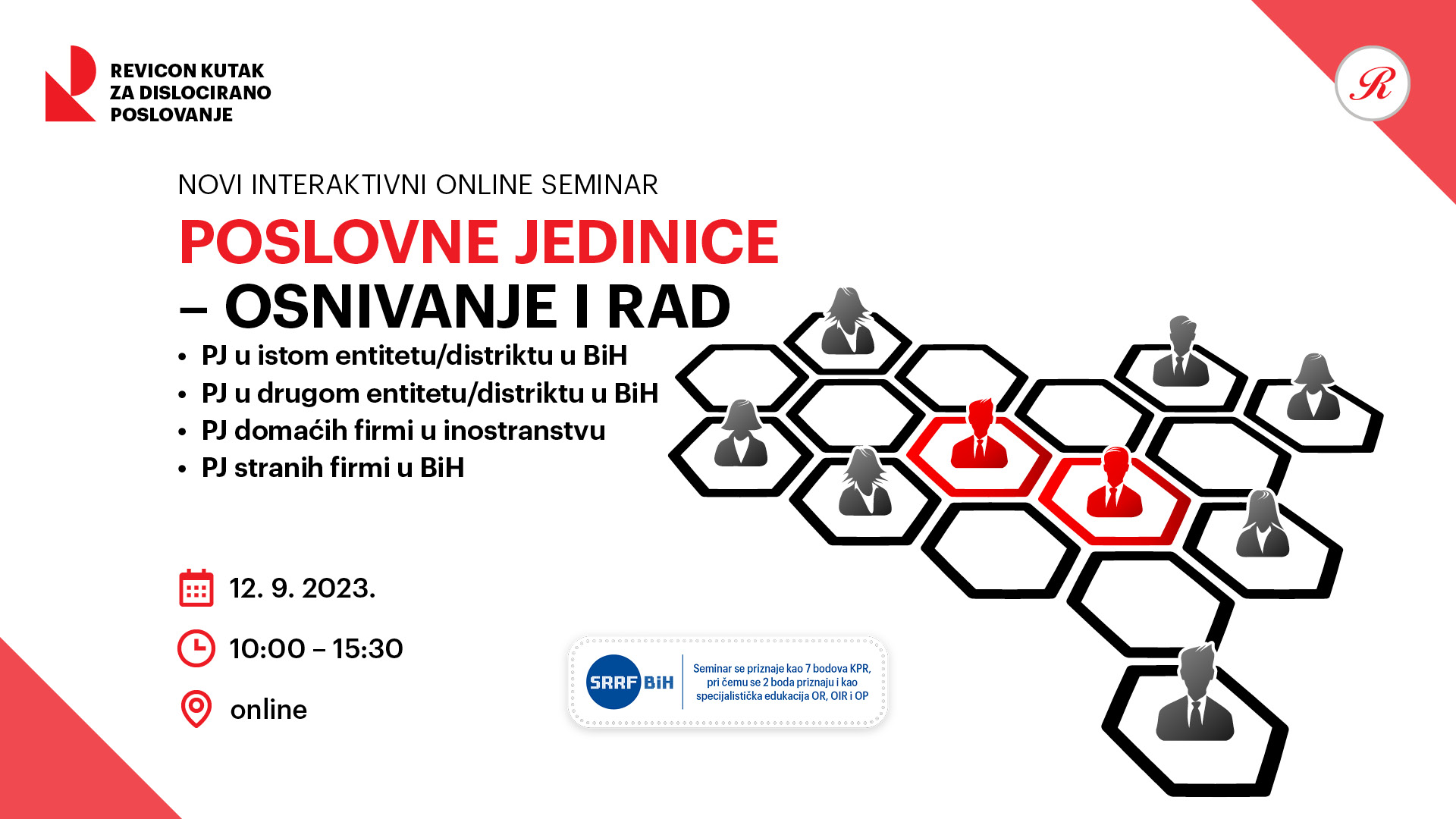 REVICON KUTAK ZA DISLOCIRANO POSLOVANJE

R

NOVI INTERAKTIVNI ONLINE SEMINAR

POSLOVNE JEDINICE – OSNIVANJE I RAD

• PJ u istom entitetu/distriktu u BiH
• PJ u drugom entitetu/distriktu u BiH
• PJ domaćih firmi u inostranstvu
• PJ stranih firmi u BiH

12. 9. 2023.

10:00 – 15:30

online

SRRF BiH

Seminar se priznaje kao 7 bodova KPR, pri čemu se 2 boda priznaju i kao specijalistička edukacija OR, OIR i OP